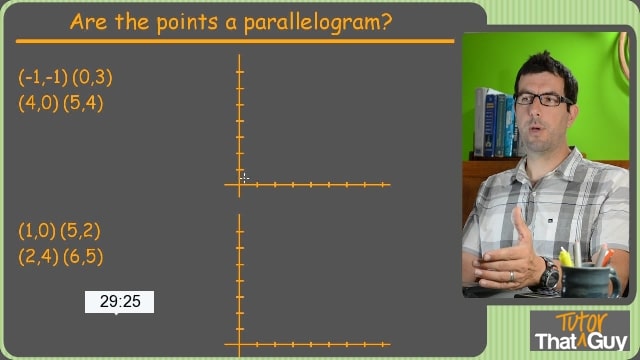 Are the points a parallelogram?

(-1,-1) (0,3)
(4,0) (5,4)

(1,0) (5,2)
(2,4) (6,5)

29:25

Tutor
That Guy